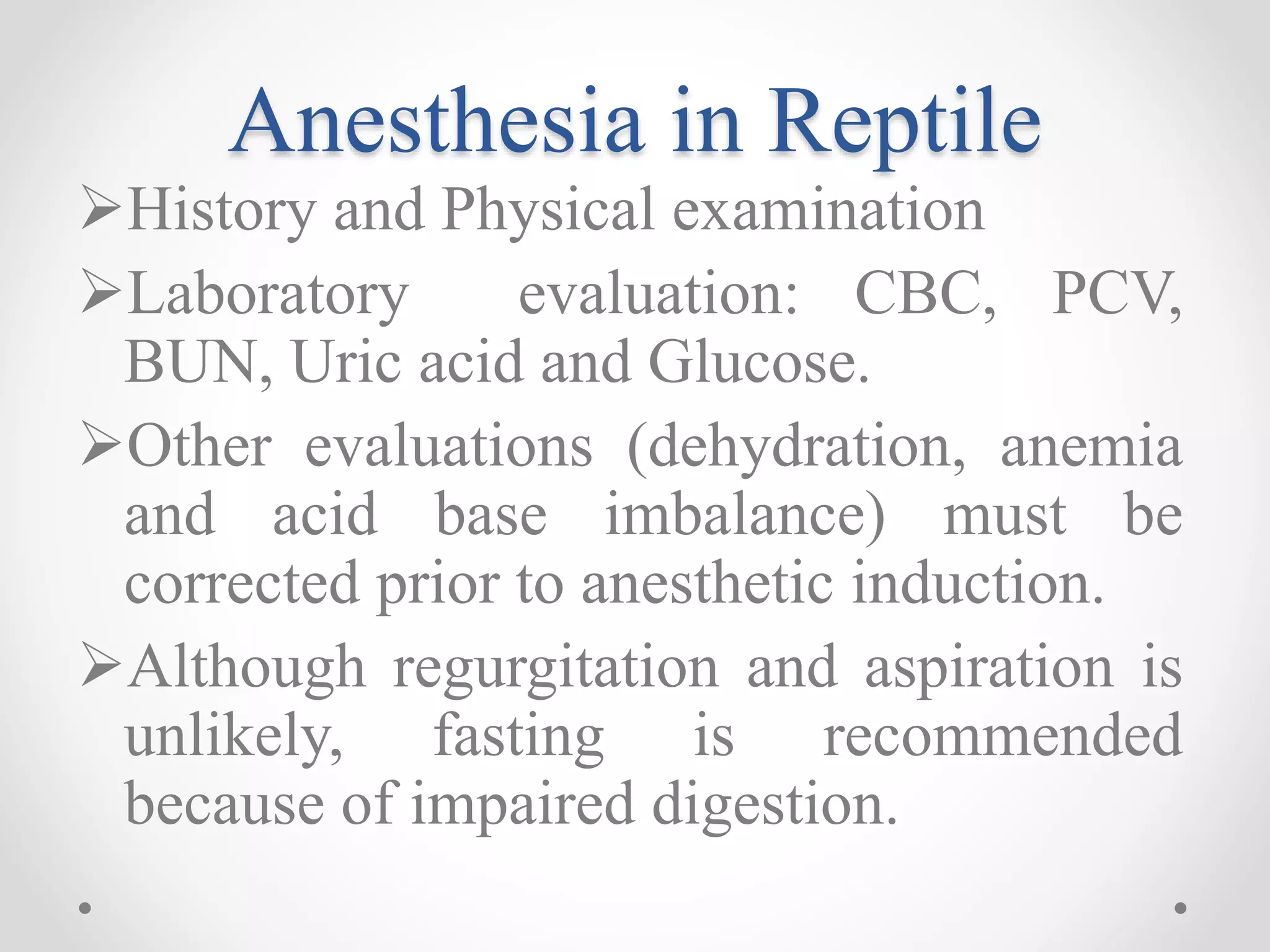 Anesthesia in Reptile

➢History and Physical examination

➢Laboratory evaluation: CBC, PCV, BUN, Uric acid and Glucose.

➢Other evaluations (dehydration, anemia and acid base imbalance) must be corrected prior to anesthetic induction.

➢Although regurgitation and aspiration is unlikely, fasting is recommended because of impaired digestion.